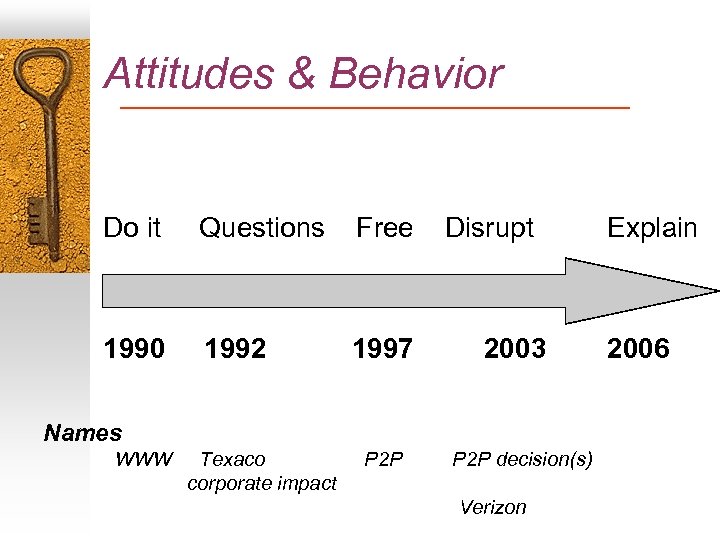 Attitudes & Behavior

Do it Questions Free Disrupt Explain

1990 1992 1997 2003 2006

Names

WWW Texaco corporate impact P2P P2P decision(s)

Verizon